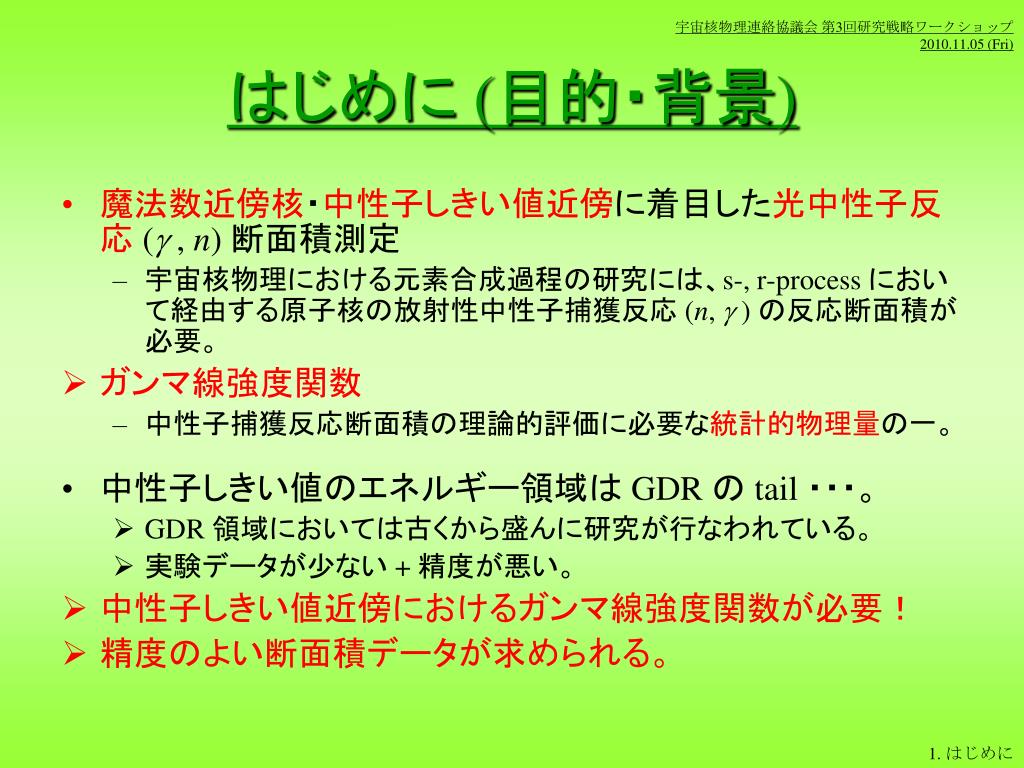 宇宙核物理連絡協議会 第3回研究戦略ワークショップ
2010.11.05 (Fri)

はじめに (目的･背景)

• 魔法数近傍核･中性子しきい値近傍に着目した光中性子反応 $(\gamma, n)$ 断面積測定
– 宇宙核物理における元素合成過程の研究には、s-, r-process において経由する原子核の放射性中性子捕獲反応 $(n, \gamma)$ の反応断面積が必要。
➢ ガンマ線強度関数
– 中性子捕獲反応断面積の理論的評価に必要な統計的物理量の一。

• 中性子しきい値のエネルギー領域は GDR の tail ･･･。
➢ GDR 領域においては古くから盛んに研究が行なわれている。
➢ 実験データが少ない + 精度が悪い。
➢ 中性子しきい値近傍におけるガンマ線強度関数が必要！
➢ 精度のよい断面積データが求められる。

1. はじめに